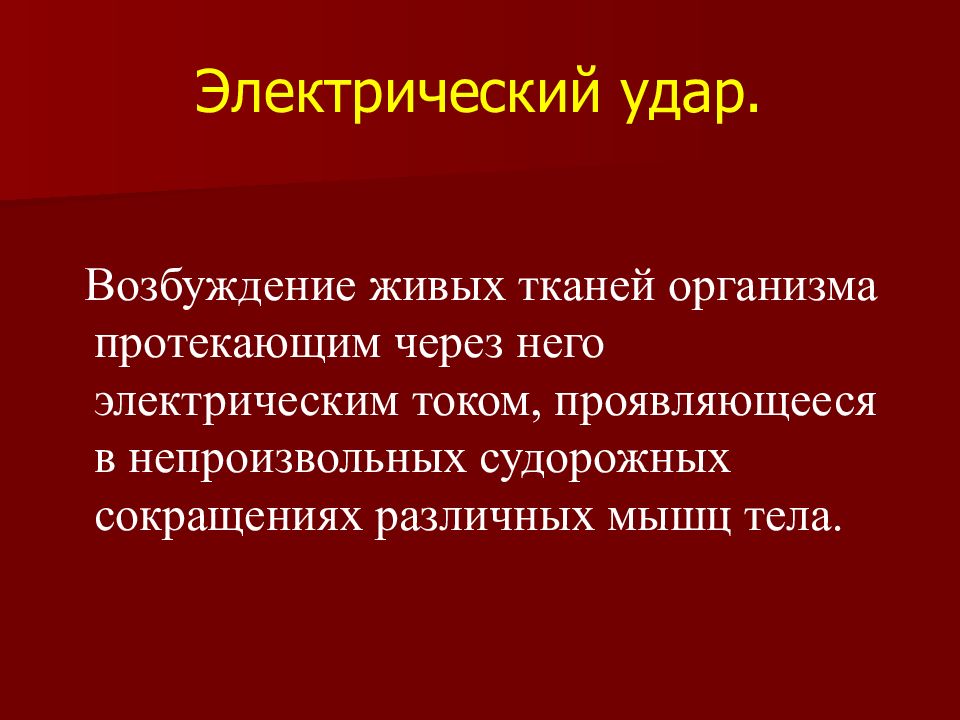 Электрический удар.

Возбуждение живых тканей организма протекающим через него электрическим током, проявляющееся в непроизвольных судорожных сокращениях различных мышц тела.